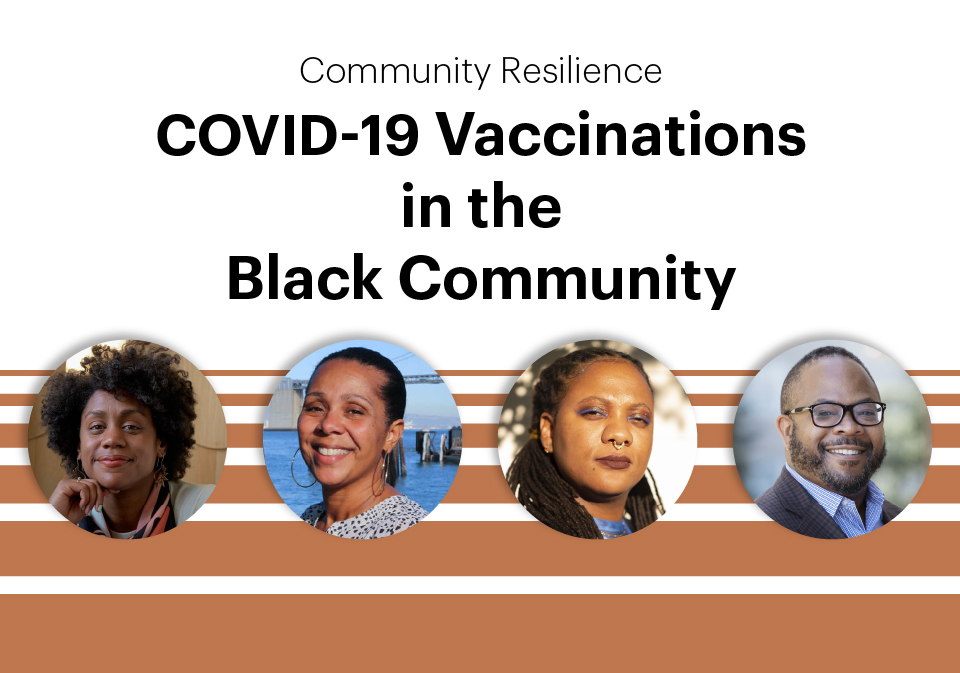 Community Resilience

COVID-19 Vaccinations in the Black Community